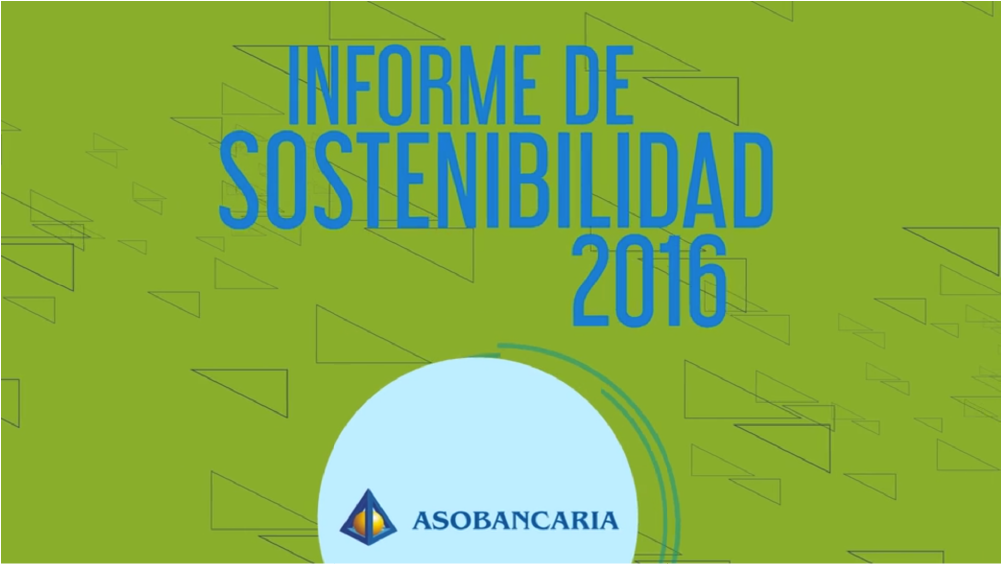 INFORME DE SOSTENIBILIDAD 2016

ASOBANCARIA